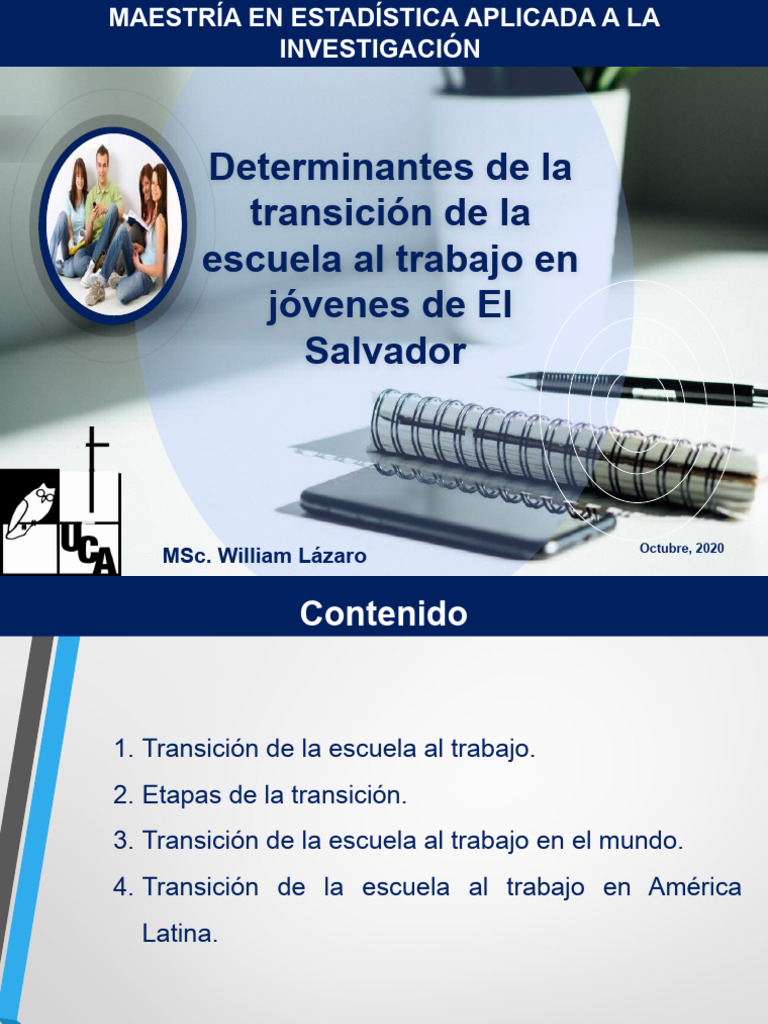 MAESTRÍA EN ESTADÍSTICA APLICADA A LA INVESTIGACIÓN

Determinantes de la transición de la escuela al trabajo en jóvenes de El Salvador

UCA

MSc. William Lázaro

Octubre, 2020

Contenido

1. Transición de la escuela al trabajo.
2. Etapas de la transición.
3. Transición de la escuela al trabajo en el mundo.
4. Transición de la escuela al trabajo en América Latina.